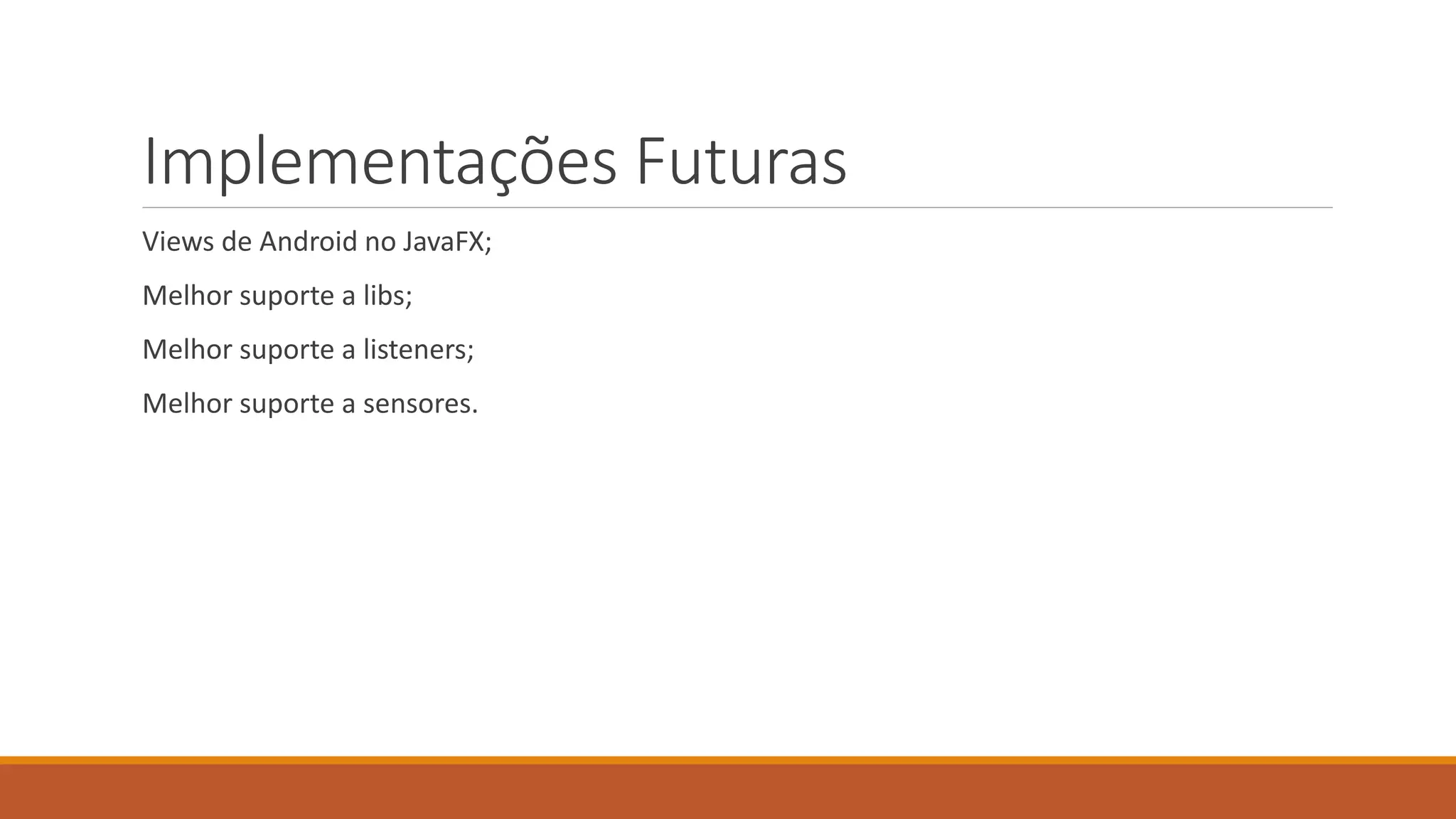 Implementações Futuras

Views de Android no JavaFX;

Melhor suporte a libs;

Melhor suporte a listeners;

Melhor suporte a sensores.